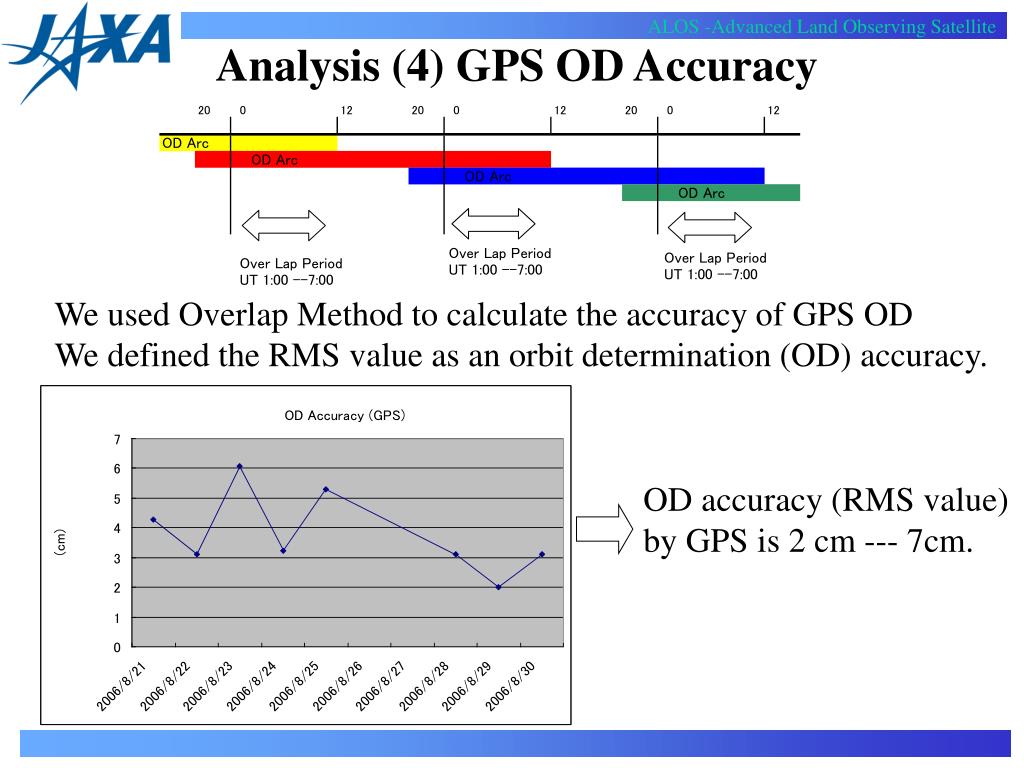 JAXA

ALOS -Advanced Land Observing Satellite

Analysis (4) GPS OD Accuracy

20 0 12 20 0 12 20 0 12

OD Arc
OD Arc
OD Arc
OD Arc

Over Lap Period
UT 1:00 --7:00

Over Lap Period
UT 1:00 --7:00

Over Lap Period
UT 1:00 --7:00

We used Overlap Method to calculate the accuracy of GPS OD
We defined the RMS value as an orbit determination (OD) accuracy.

OD Accuracy (GPS)

(cm)

7
6
5
4
3
2
1
0

2006/8/21
2006/8/22
2006/8/23
2006/8/24
2006/8/25
2006/8/26
2006/8/27
2006/8/28
2006/8/29
2006/8/30

OD accuracy (RMS value) by GPS is 2 cm --- 7cm.